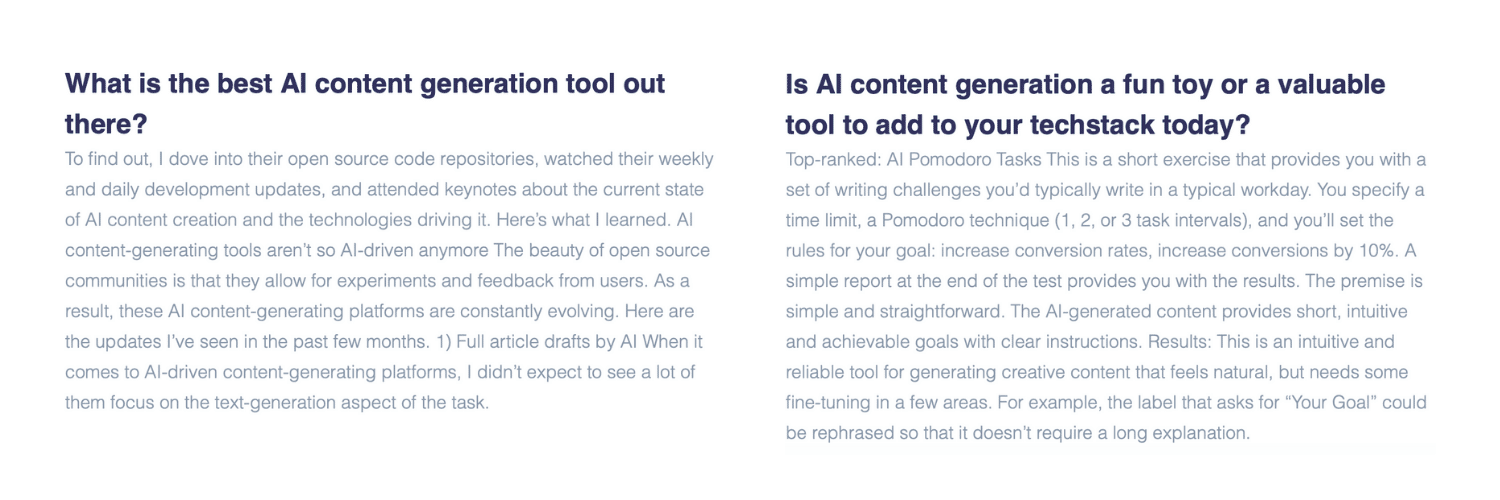 What is the best AI content generation tool out there?

To find out, I dove into their open source code repositories, watched their weekly and daily development updates, and attended keynotes about the current state of AI content creation and the technologies driving it. Here's what I learned. AI content-generating tools aren't so AI-driven anymore The beauty of open source communities is that they allow for experiments and feedback from users. As a result, these AI content-generating platforms are constantly evolving. Here are the updates I've seen in the past few months. 1) Full article drafts by AI When it comes to AI-driven content-generating platforms, I didn't expect to see a lot of them focus on the text-generation aspect of the task.

Is AI content generation a fun toy or a valuable tool to add to your techstack today?

Top-ranked: AI Pomodoro Tasks This is a short exercise that provides you with a set of writing challenges you'd typically write in a typical workday. You specify a time limit, a Pomodoro technique (1, 2, or 3 task intervals), and you'll set the rules for your goal: increase conversion rates, increase conversions by 10%. A simple report at the end of the test provides you with the results. The premise is simple and straightforward. The AI-generated content provides short, intuitive and achievable goals with clear instructions. Results: This is an intuitive and reliable tool for generating creative content that feels natural, but needs some fine-tuning in a few areas. For example, the label that asks for "Your Goal" could be rephrased so that it doesn't require a long explanation.